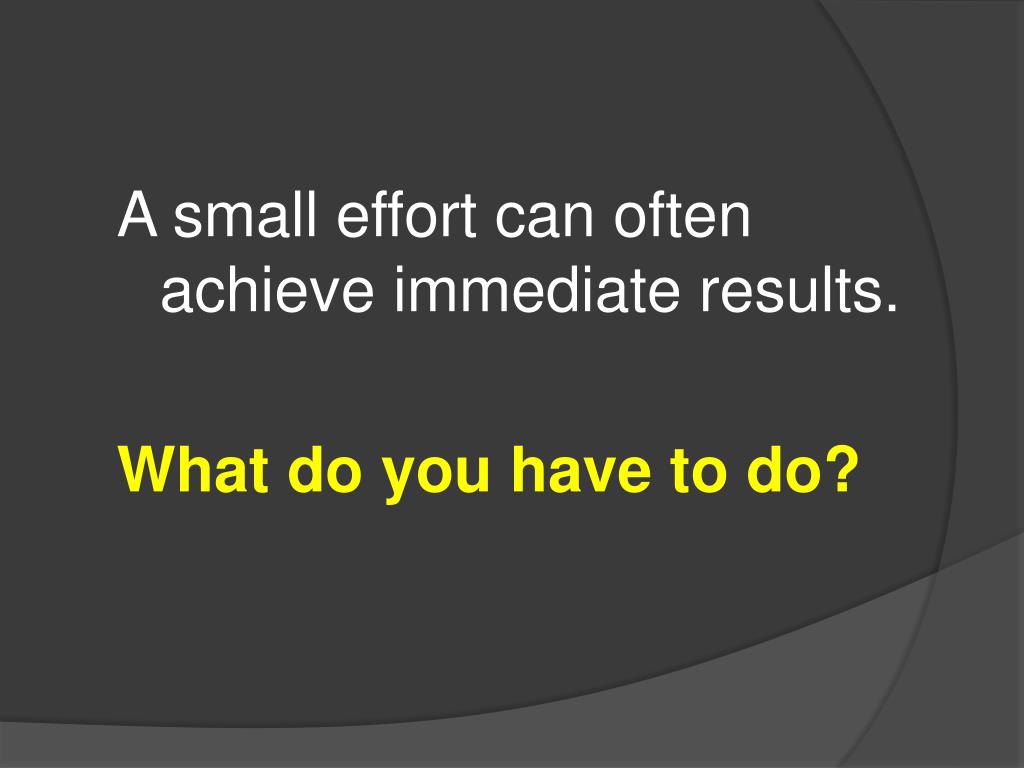 A small effort can often achieve immediate results.

What do you have to do?